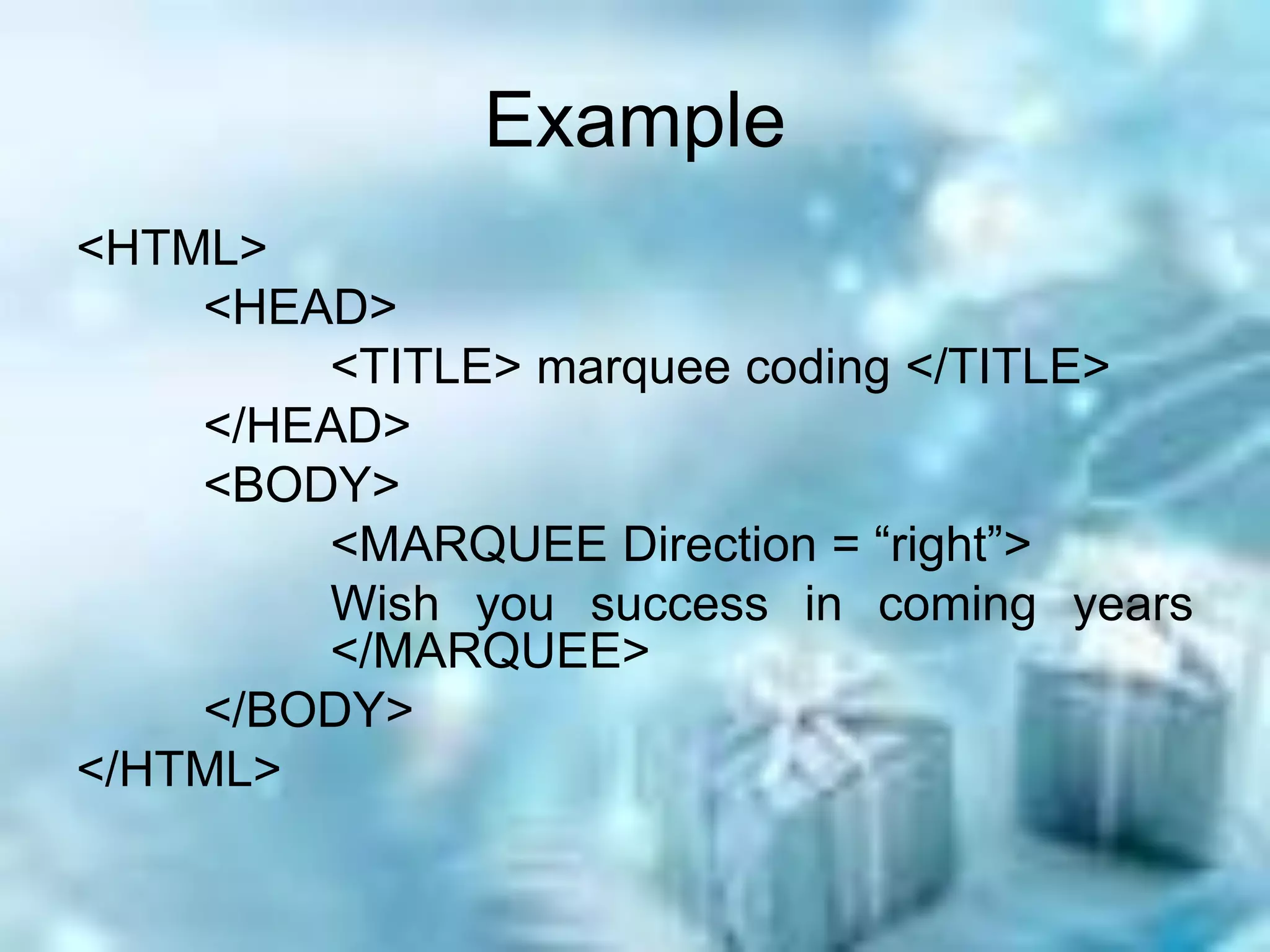 Example

<HTML>
<HEAD>
<TITLE> marquee coding </TITLE>
</HEAD>
<BODY>
<MARQUEE Direction = “right”>
Wish you success in coming years </MARQUEE>
</BODY>
</HTML>